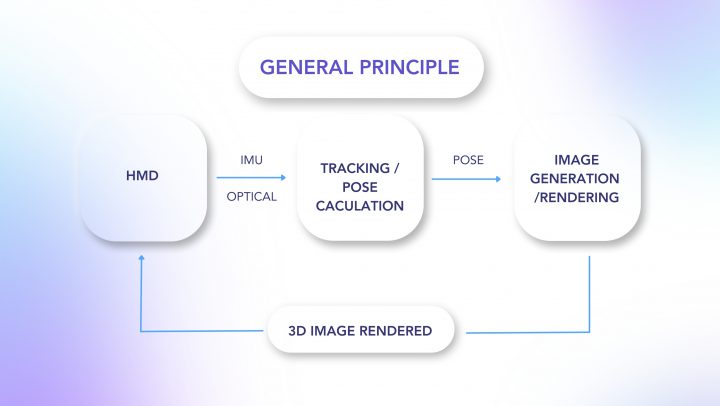 GENERAL PRINCIPLE

HMD

IMU

OPTICAL

TRACKING / POSE CACULATION

POSE

IMAGE GENERATION /RENDERING

3D IMAGE RENDERED